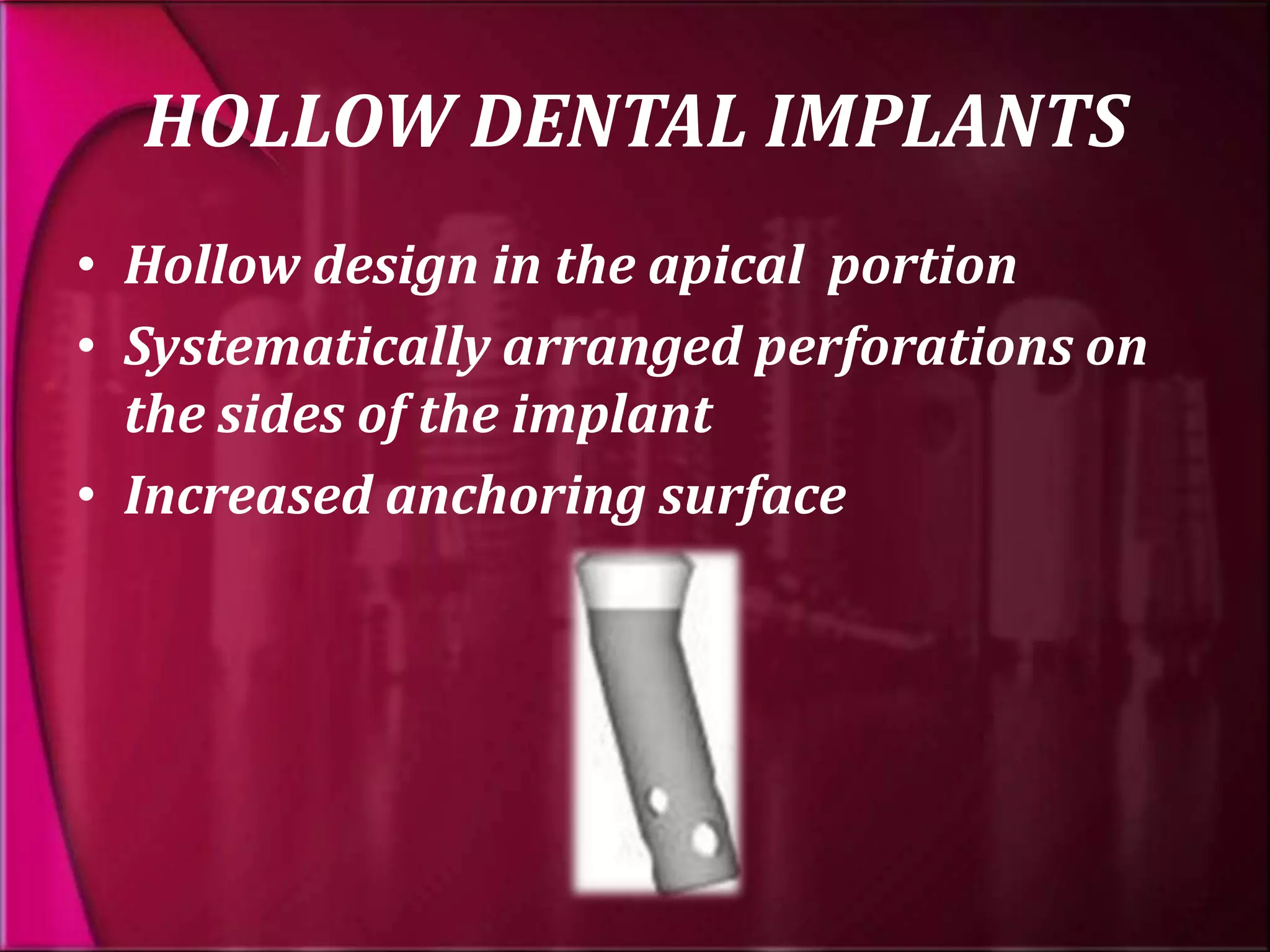 HOLLOW DENTAL IMPLANTS

• Hollow design in the apical portion
• Systematically arranged perforations on the sides of the implant
• Increased anchoring surface